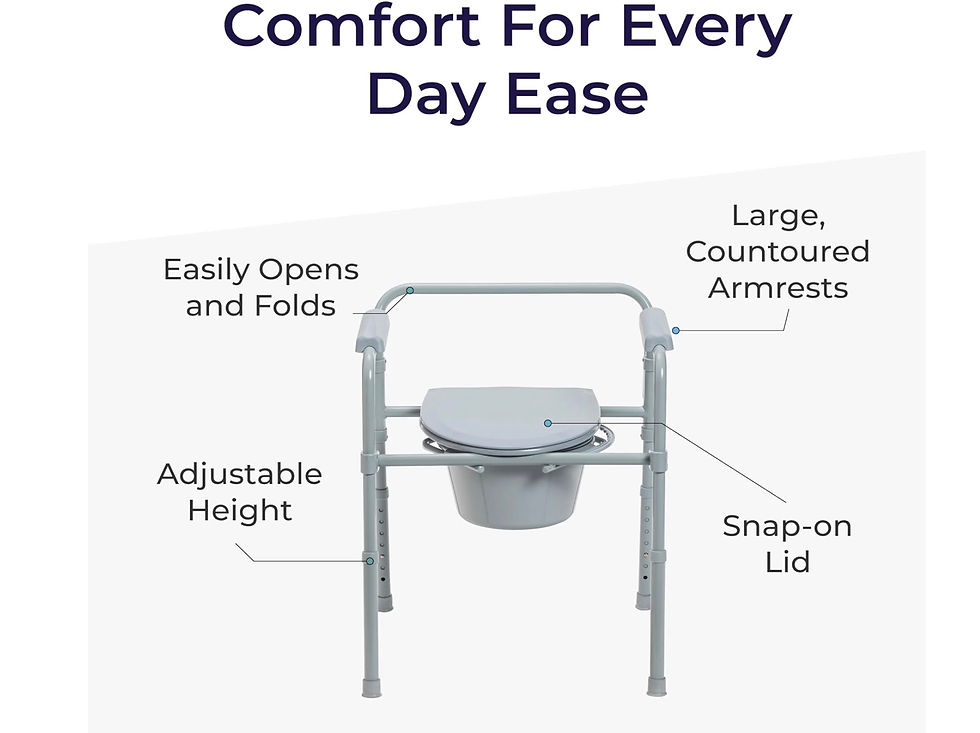 Comfort For Every Day Ease

Easily Opens and Folds

Large, Countoured Armrests

Adjustable Height

Snap-on Lid